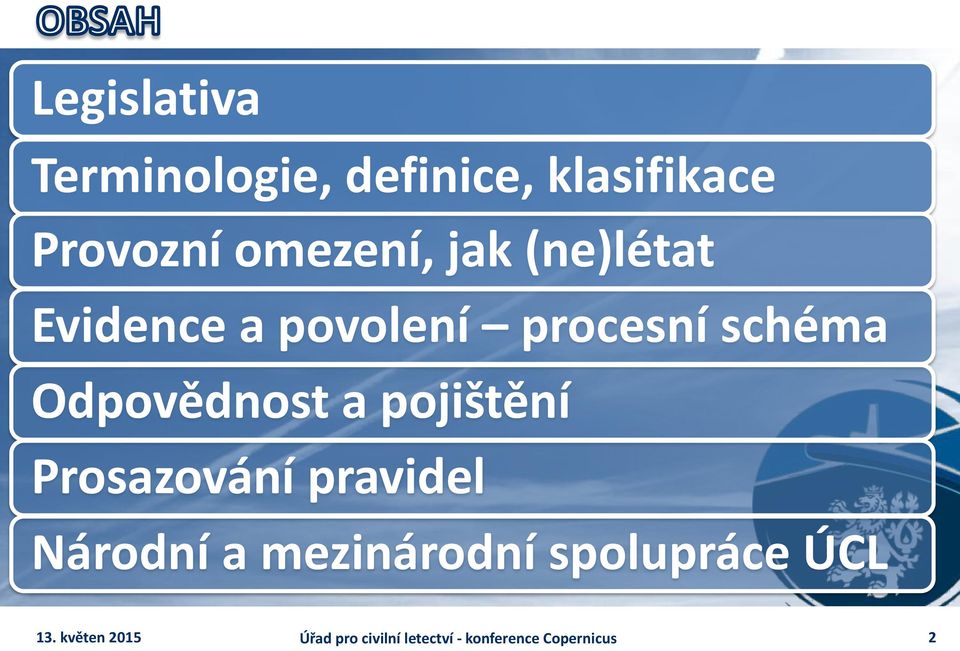 OBSAH

Legislativa

Terminologie, definice, klasifikace

Provozní omezení, jak (ne)létat

Evidence a povolení – procesní schéma

Odpovědnost a pojištění

Prosazování pravidel

Národní a mezinárodní spolupráce ÚCL

13. květen 2015

Úřad pro civilní letectví - konference Copernicus

2